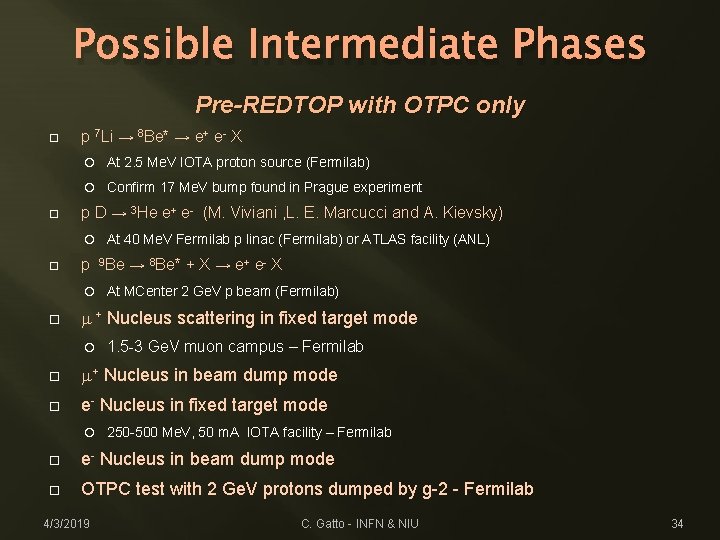 Possible Intermediate Phases

Pre-REDTOP with OTPC only

p $^7$Li → $^8$Be* → e$^+$ e$^-$ X

At 2.5 MeV IOTA proton source (Fermilab)

Confirm 17 MeV bump found in Prague experiment

p D → $^3$He e$^+$ e$^-$ (M. Viviani ,L. E. Marcucci and A. Kievsky)

At 40 MeV Fermilab p linac (Fermilab) or ATLAS facility (ANL)

p $^9$Be → $^8$Be* + X → e$^+$ e$^-$ X

At MCenter 2 GeV p beam (Fermilab)

$\mu^+$ Nucleus scattering in fixed target mode

1.5-3 GeV muon campus – Fermilab

$\mu^+$ Nucleus in beam dump mode

e$^-$ Nucleus in fixed target mode

250-500 MeV, 50 mA IOTA facility – Fermilab

e$^-$ Nucleus in beam dump mode

OTPC test with 2 GeV protons dumped by g-2 - Fermilab

4/3/2019 C. Gatto - INFN & NIU 34